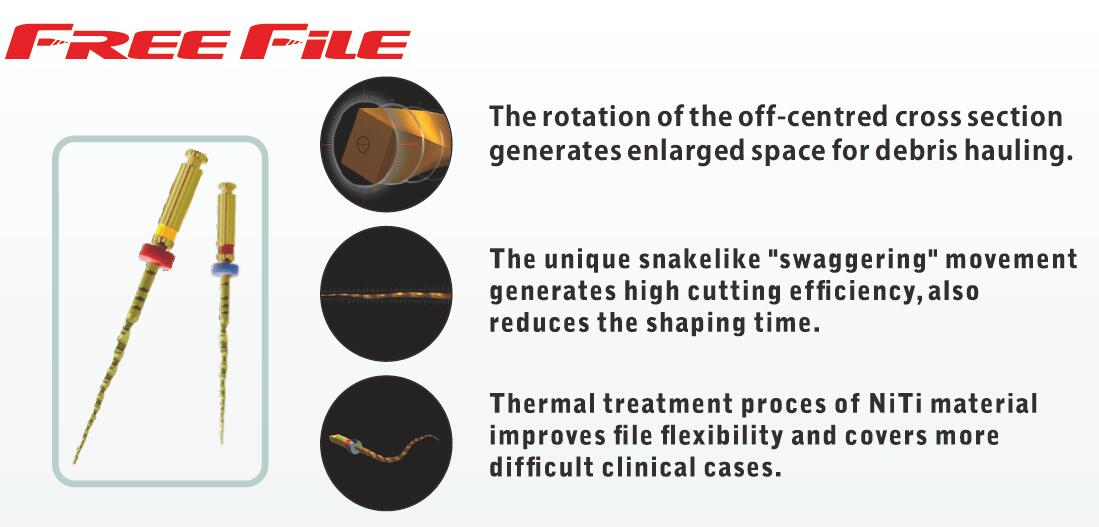 FREE FILE

The rotation of the off-centred cross section generates enlarged space for debris hauling.

The unique snakelike "swaggering" movement generates high cutting efficiency, also reduces the shaping time.

Thermal treatment proces of NiTi material improves file flexibility and covers more difficult clinical cases.